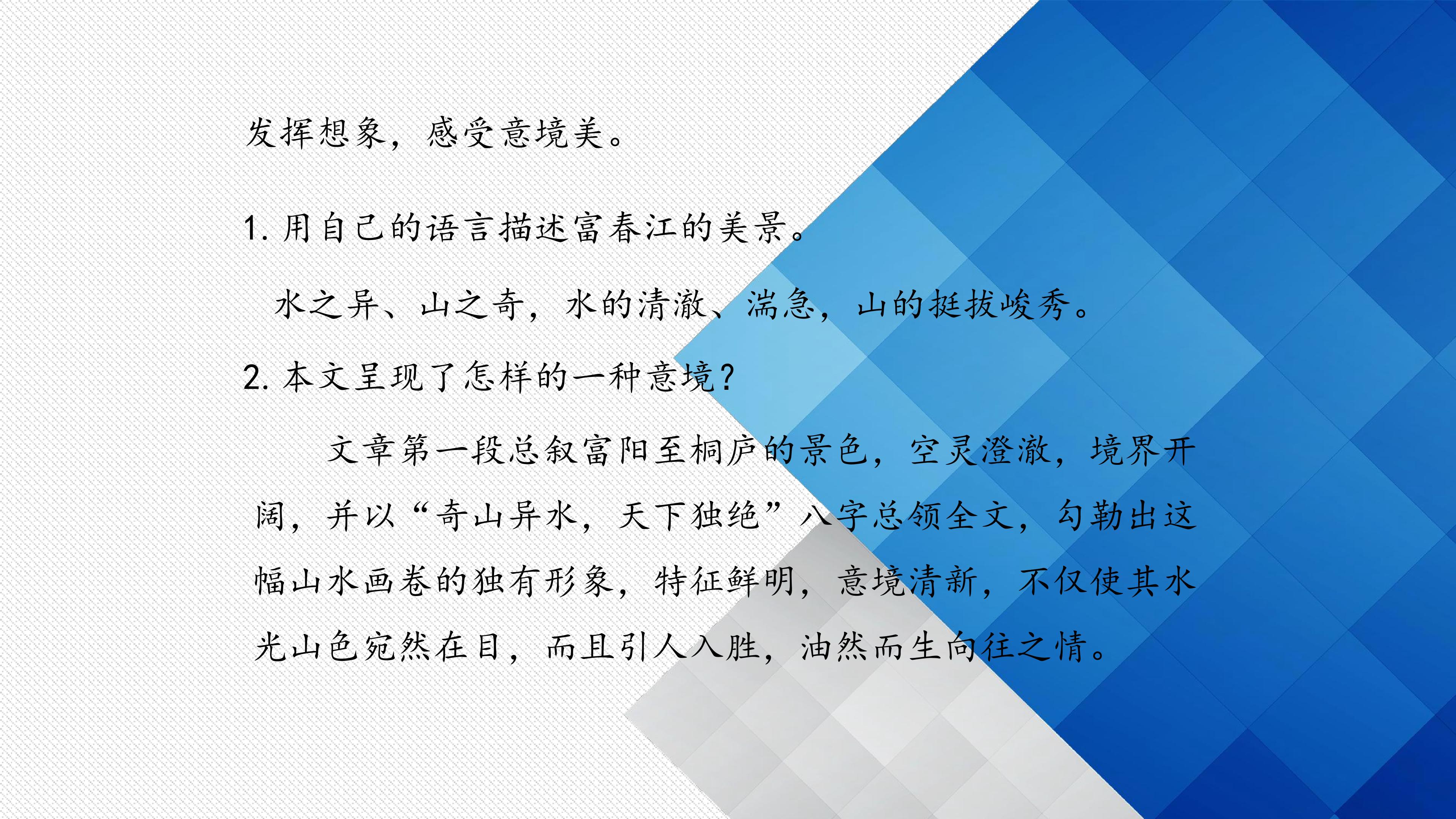 发挥想象，感受意境美。

1.用自己的语言描述富春江的美景。

水之异、山之奇，水的清澈、湍急，山的挺拔峻秀。

2.本文呈现了怎样的一种意境？

文章第一段总叙富阳至桐庐的景色，空灵澄澈，境界开阔，并以“奇山异水，天下独绝”八字总领全文，勾勒出这幅山水画卷的独有形象，特征鲜明，意境清新，不仅使其水光山色宛然在目，而且引人入胜，油然而生向往之情。